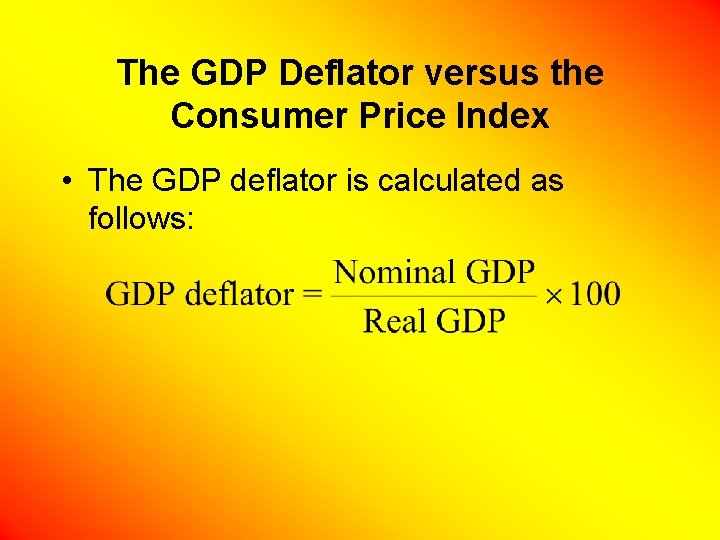 The GDP Deflator versus the Consumer Price Index

• The GDP deflator is calculated as follows:

$\text{GDP deflator} = \frac{\text{Nominal GDP}}{\text{Real GDP}} \times 100$